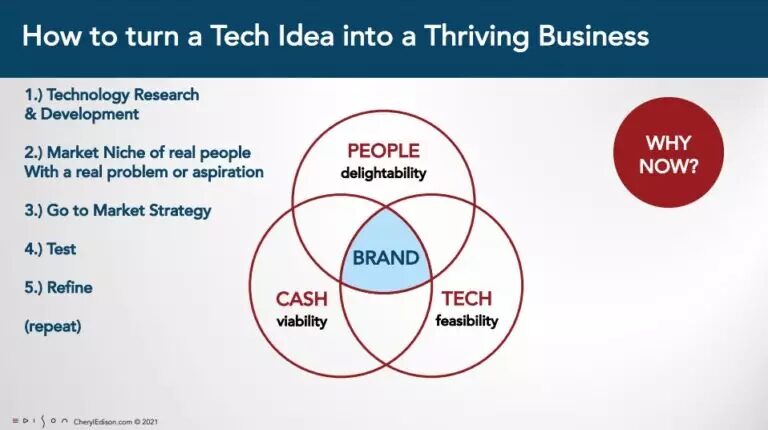 How to turn a Tech Idea into a Thriving Business

1.) Technology Research & Development

2.) Market Niche of real people With a real problem or aspiration

3.) Go to Market Strategy

4.) Test

5.) Refine

(repeat)

PEOPLE
delightability

BRAND

CASH
viability

TECH
feasibility

WHY NOW?

EDISON CherylEdison.com © 2021